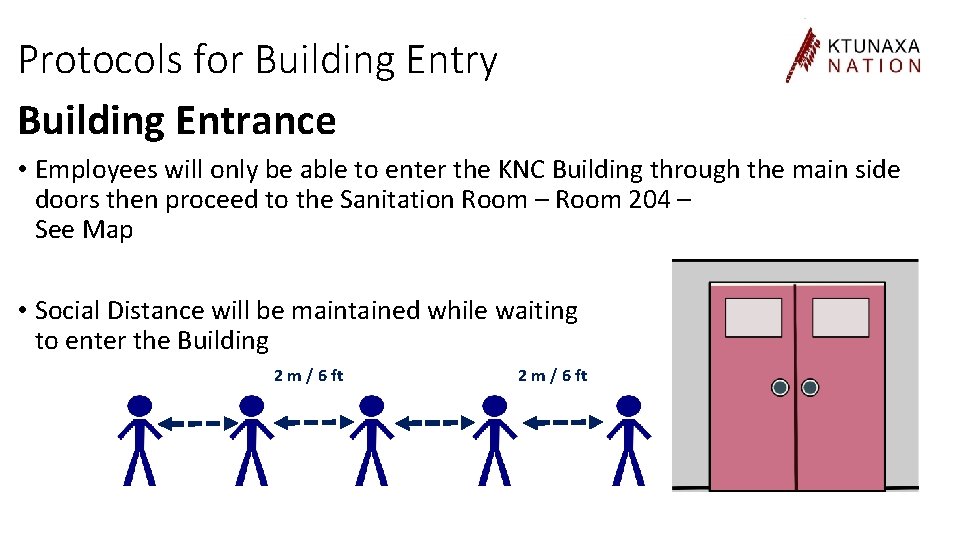 Protocols for Building Entry

KTUNAXA NATION

Building Entrance

• Employees will only be able to enter the KNC Building through the main side doors then proceed to the Sanitation Room – Room 204 – See Map

• Social Distance will be maintained while waiting to enter the Building

2 m / 6 ft

2 m / 6 ft